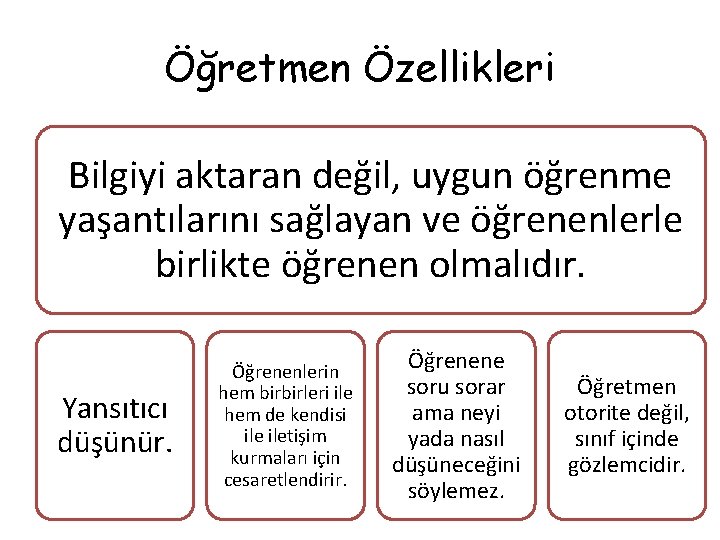 Öğretmen Özellikleri

Bilgiyi aktaran değil, uygun öğrenme yaşantılarını sağlayan ve öğrenenlerle birlikte öğrenen olmalıdır.

Yansıtıcı düşünür.

Öğrenenlerin hem birbirleri ile hem de kendisi ile iletişim kurmaları için cesaretlendirir.

Öğrenene soru sorar ama neyi yada nasıl düşüneceğini söylemez.

Öğretmen otorite değil, sınıf içinde gözlemcidir.